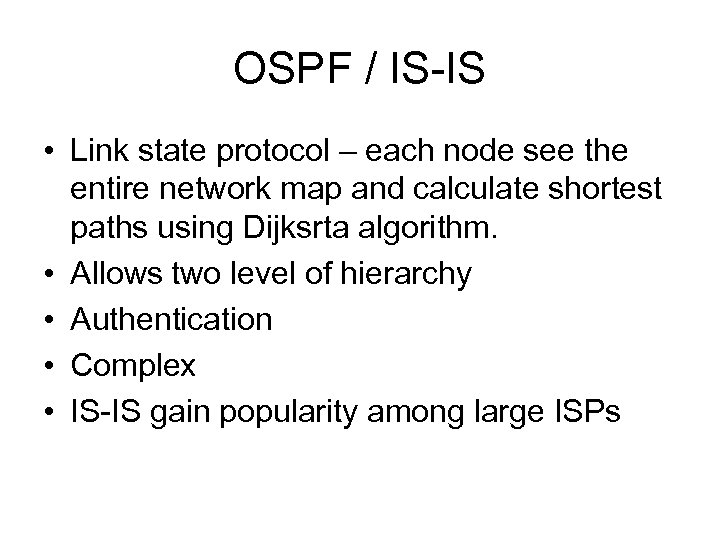 OSPF / IS-IS

• Link state protocol – each node see the entire network map and calculate shortest paths using Dijksrta algorithm.
• Allows two level of hierarchy
• Authentication
• Complex
• IS-IS gain popularity among large ISPs